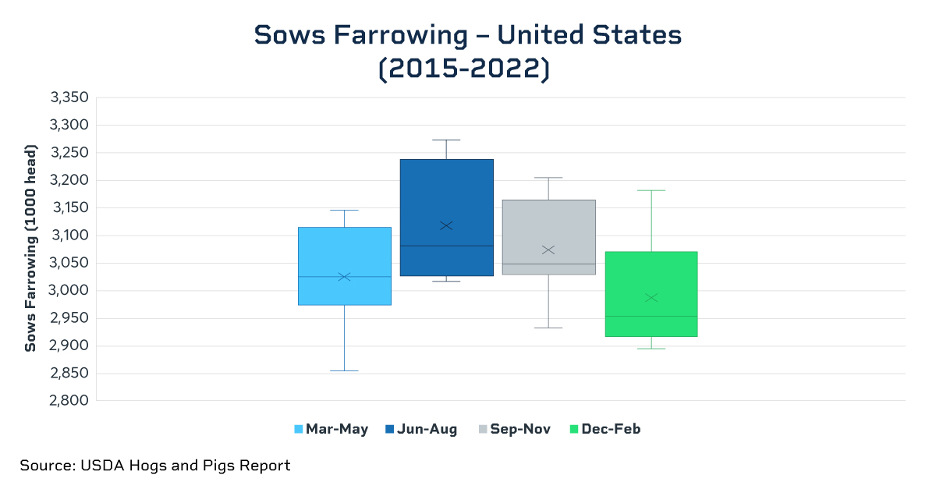 Sows Farrowing – United States
(2015-2022)

Sows Farrowing (1000 head)

3,350
3,300
3,250
3,200
3,150
3,100
3,050
3,000
2,950
2,900
2,850
2,800

Mar-May
Jun-Aug
Sep-Nov
Dec-Feb

Source: USDA Hogs and Pigs Report